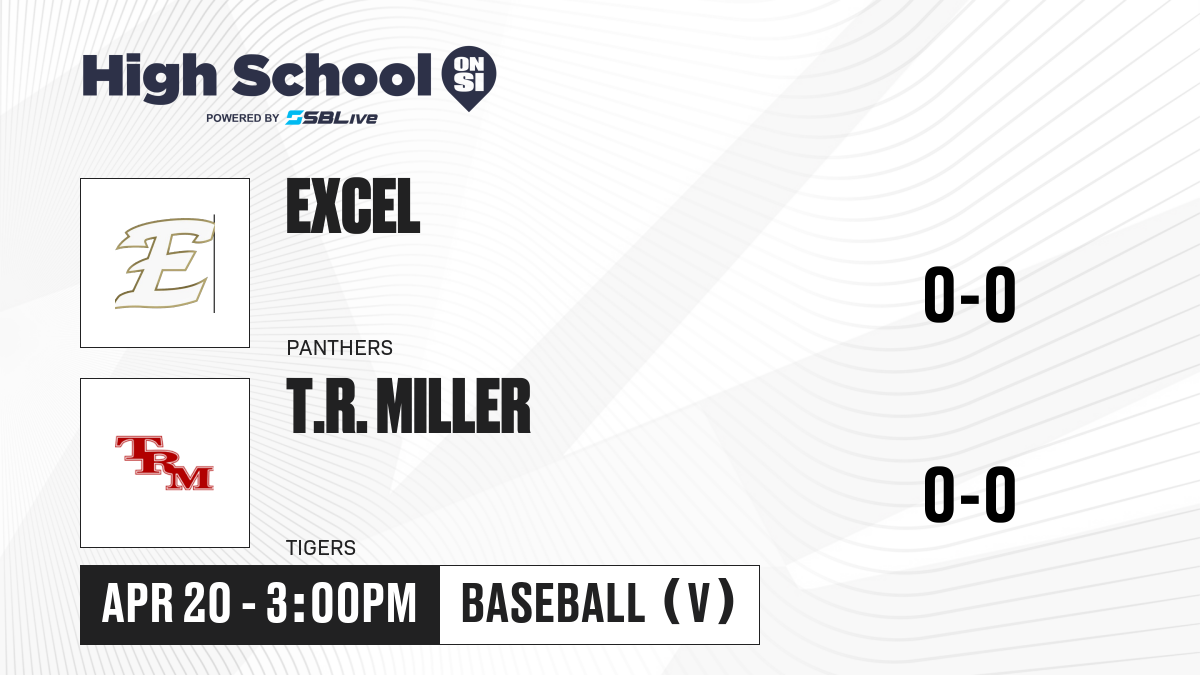 High School ON SI
POWERED BY SBLive

E

EXCEL

PANTHERS

0-0

TRM

T.R. MILLER

TIGERS

0-0

APR 20 - 3:00PM

BASEBALL (V)